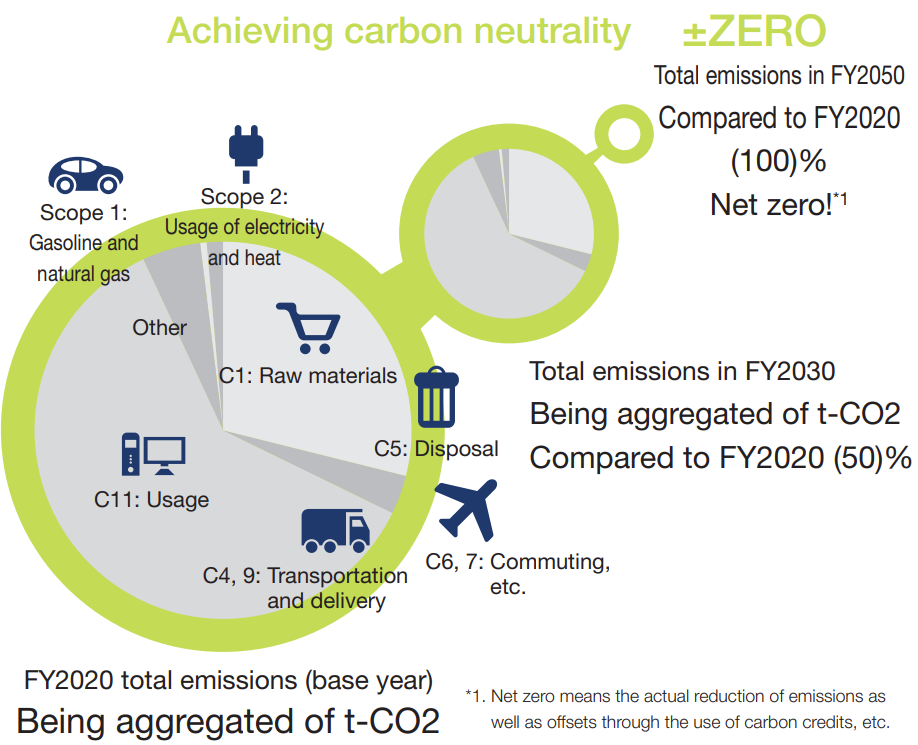 Achieving carbon neutrality ±ZERO

Total emissions in FY2050
Compared to FY2020
(100)%
Net zero!*1

Scope 1: Gasoline and natural gas

Scope 2: Usage of electricity and heat

Other

C1: Raw materials

C5: Disposal

C11: Usage

C4, 9: Transportation and delivery

C6, 7: Commuting, etc.

Total emissions in FY2030
Being aggregated of t-CO2
Compared to FY2020 (50)%

FY2020 total emissions (base year)
Being aggregated of t-CO2

*1. Net zero means the actual reduction of emissions as well as offsets through the use of carbon credits, etc.